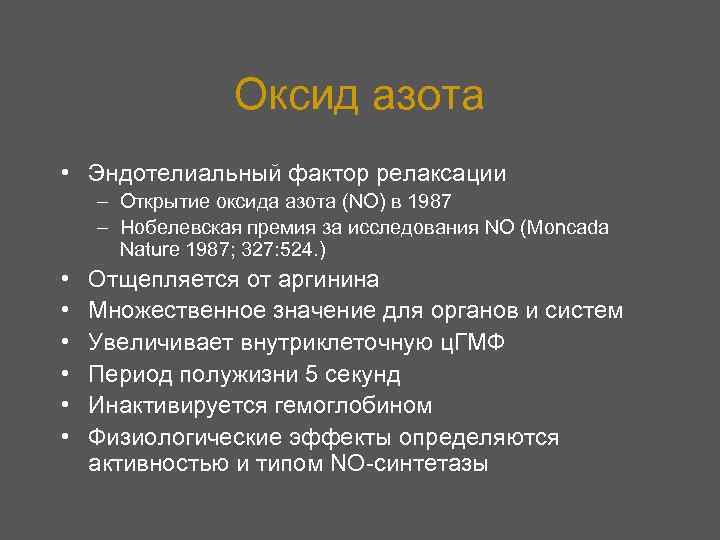 Оксид азота

• Эндотелиальный фактор релаксации
– Открытие оксида азота (NO) в 1987
– Нобелевская премия за исследования NO (Moncada Nature 1987; 327:524.)
• Отщепляется от аргинина
• Множественное значение для органов и систем
• Увеличивает внутриклеточную цГМФ
• Период полужизни 5 секунд
• Инактивируется гемоглобином
• Физиологические эффекты определяются активностью и типом NO-синтетазы